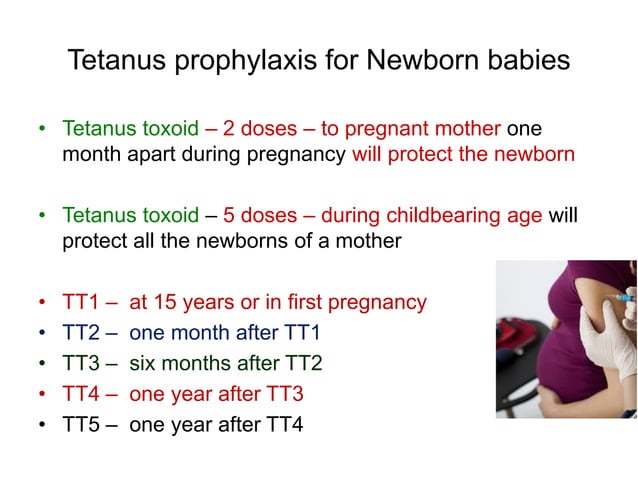 Tetanus prophylaxis for Newborn babies

• Tetanus toxoid – 2 doses – to pregnant mother one month apart during pregnancy will protect the newborn

• Tetanus toxoid – 5 doses – during childbearing age will protect all the newborns of a mother

• TT1 – at 15 years or in first pregnancy
• TT2 – one month after TT1
• TT3 – six months after TT2
• TT4 – one year after TT3
• TT5 – one year after TT4